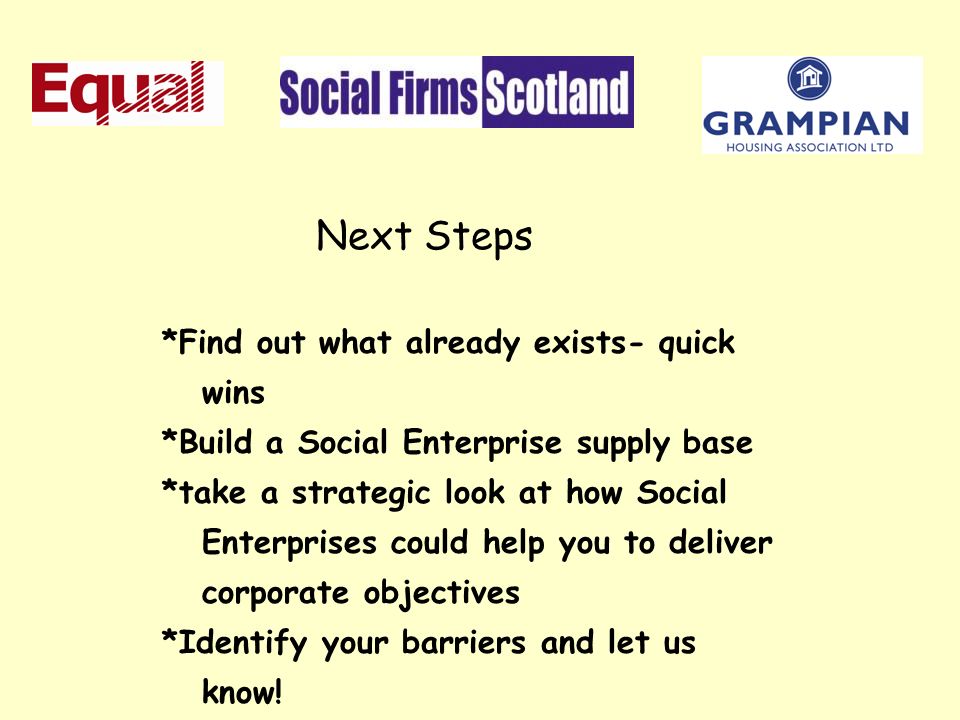 Equal

Social Firms Scotland

GRAMPIAN
HOUSING ASSOCIATION LTD

Next Steps

*Find out what already exists- quick wins

*Build a Social Enterprise supply base

*take a strategic look at how Social Enterprises could help you to deliver corporate objectives

*Identify your barriers and let us know!